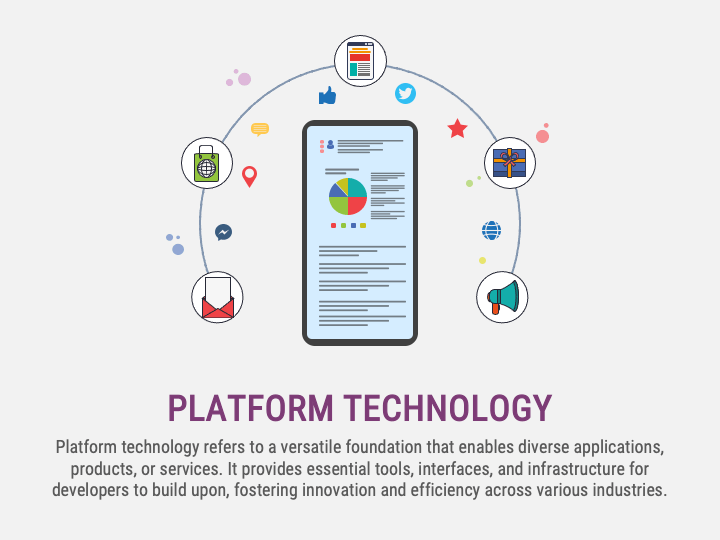 PLATFORM TECHNOLOGY

Platform technology refers to a versatile foundation that enables diverse applications, products, or services. It provides essential tools, interfaces, and infrastructure for developers to build upon, fostering innovation and efficiency across various industries.